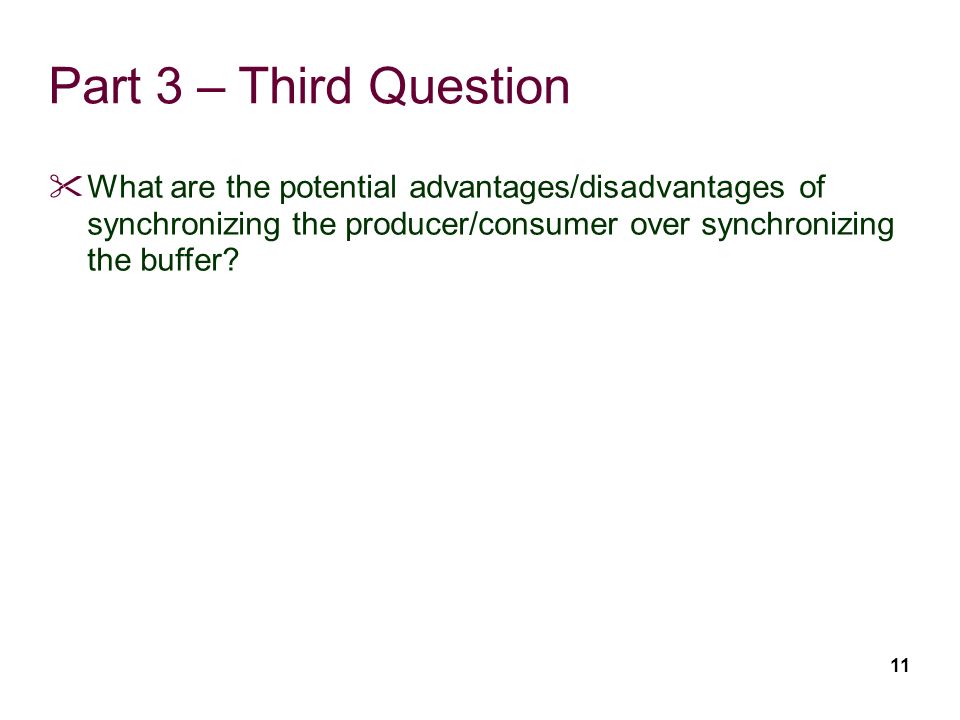 Part 3 – Third Question

What are the potential advantages/disadvantages of synchronizing the producer/consumer over synchronizing the buffer?

11